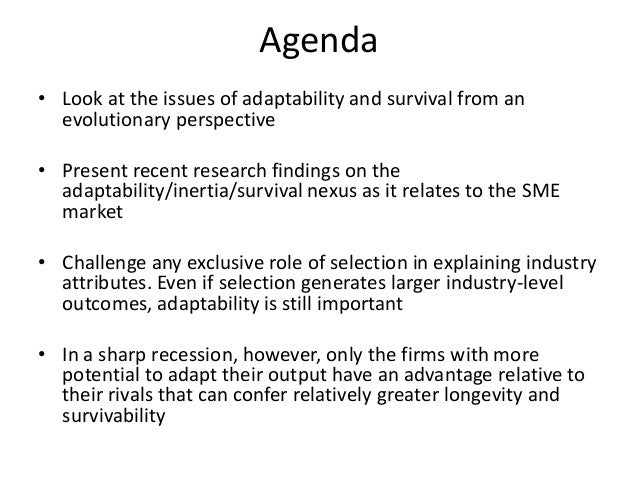 Agenda

• Look at the issues of adaptability and survival from an evolutionary perspective

• Present recent research findings on the adaptability/inertia/survival nexus as it relates to the SME market

• Challenge any exclusive role of selection in explaining industry attributes. Even if selection generates larger industry-level outcomes, adaptability is still important

• In a sharp recession, however, only the firms with more potential to adapt their output have an advantage relative to their rivals that can confer relatively greater longevity and survivability